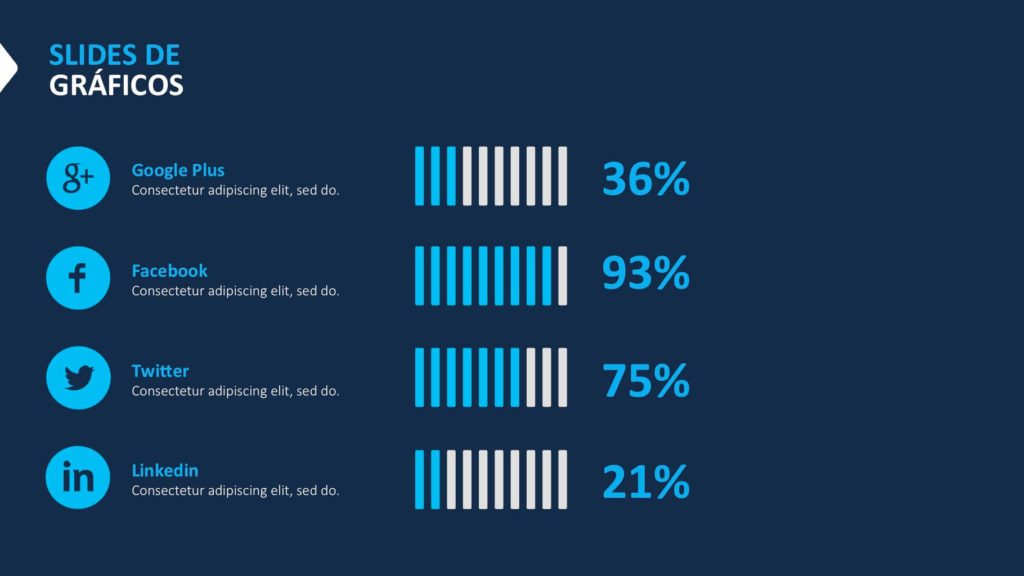 SLIDES DE
GRÁFICOS

g+
Google Plus
Consectetur adipiscing elit, sed do.
36%

f
Facebook
Consectetur adipiscing elit, sed do.
93%

Twitter
Consectetur adipiscing elit, sed do.
75%

in
Linkedin
Consectetur adipiscing elit, sed do.
21%